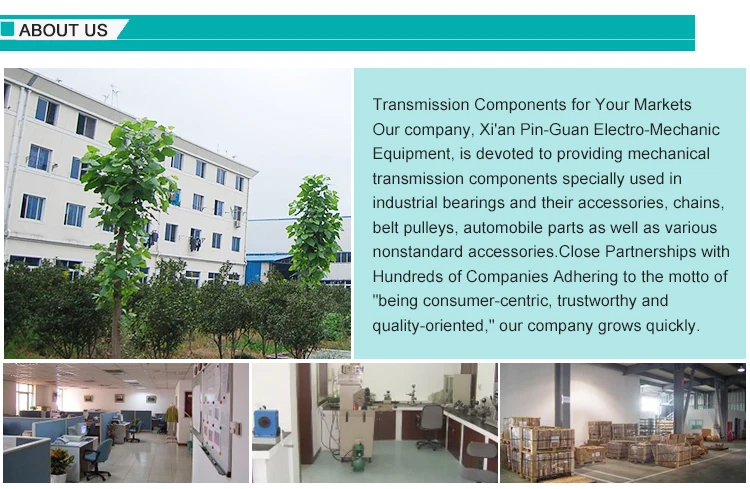 ABOUT US

Transmission Components for Your Markets
Our company, Xi'an Pin-Guan Electro-Mechanic Equipment, is devoted to providing mechanical transmission components specially used in industrial bearings and their accessories, chains, belt pulleys, automobile parts as well as various nonstandard accessories.Close Partnerships with Hundreds of Companies Adhering to the motto of "being consumer-centric, trustworthy and quality-oriented," our company grows quickly.